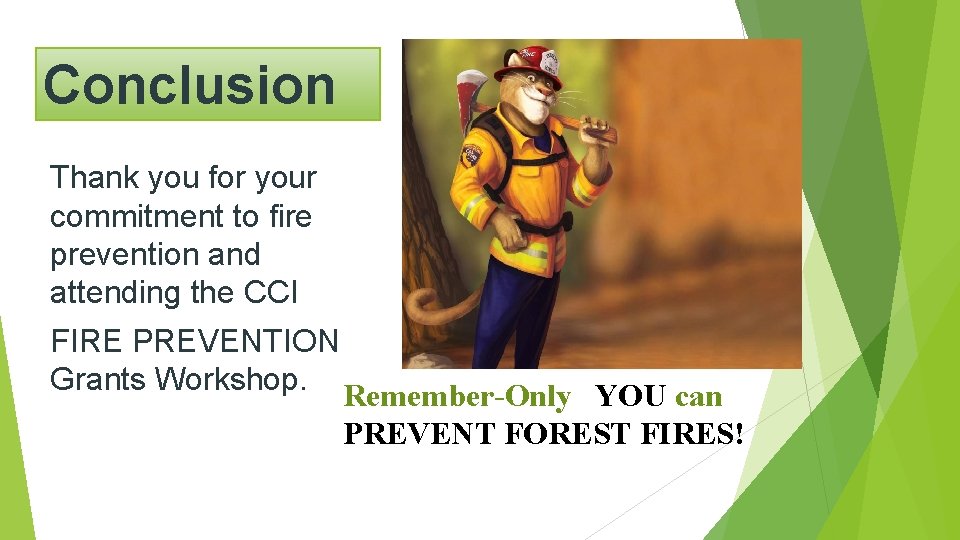 Conclusion

Thank you for your commitment to fire prevention and attending the CCI

FIRE PREVENTION Grants Workshop.

Remember-Only YOU can PREVENT FOREST FIRES!